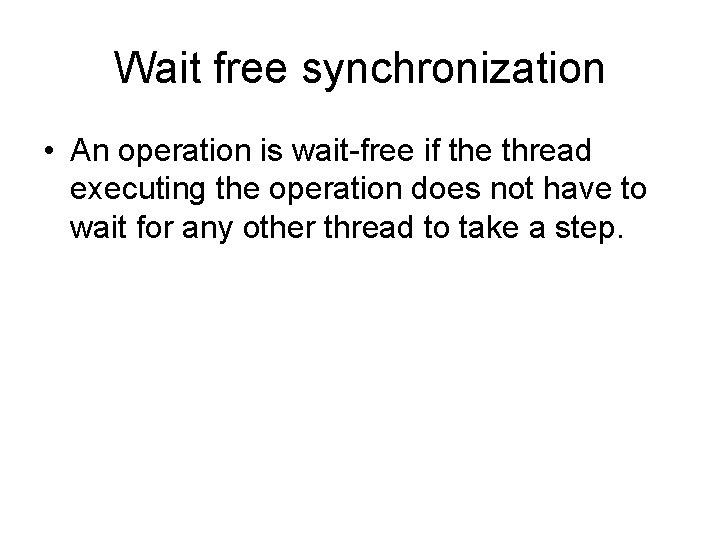 Wait free synchronization

• An operation is wait-free if the thread executing the operation does not have to wait for any other thread to take a step.